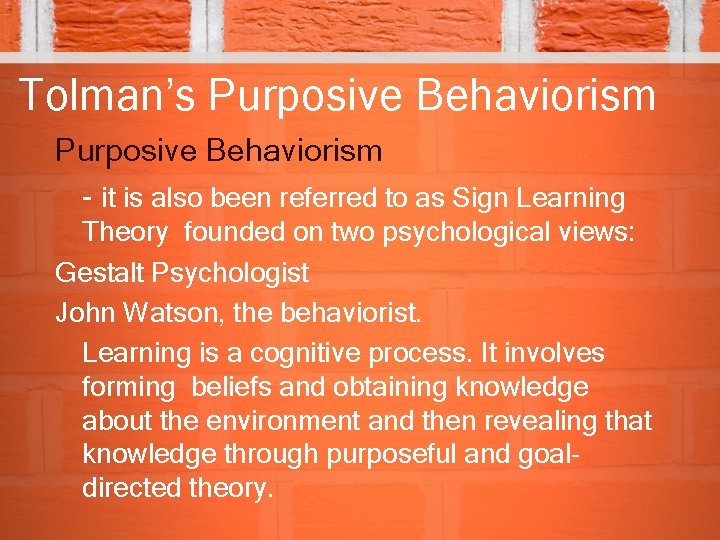 Tolman's Purposive Behaviorism

Purposive Behaviorism

- it is also been referred to as Sign Learning Theory founded on two psychological views:

Gestalt Psychologist

John Watson, the behaviorist.

Learning is a cognitive process. It involves forming beliefs and obtaining knowledge about the environment and then revealing that knowledge through purposeful and goal-directed theory.